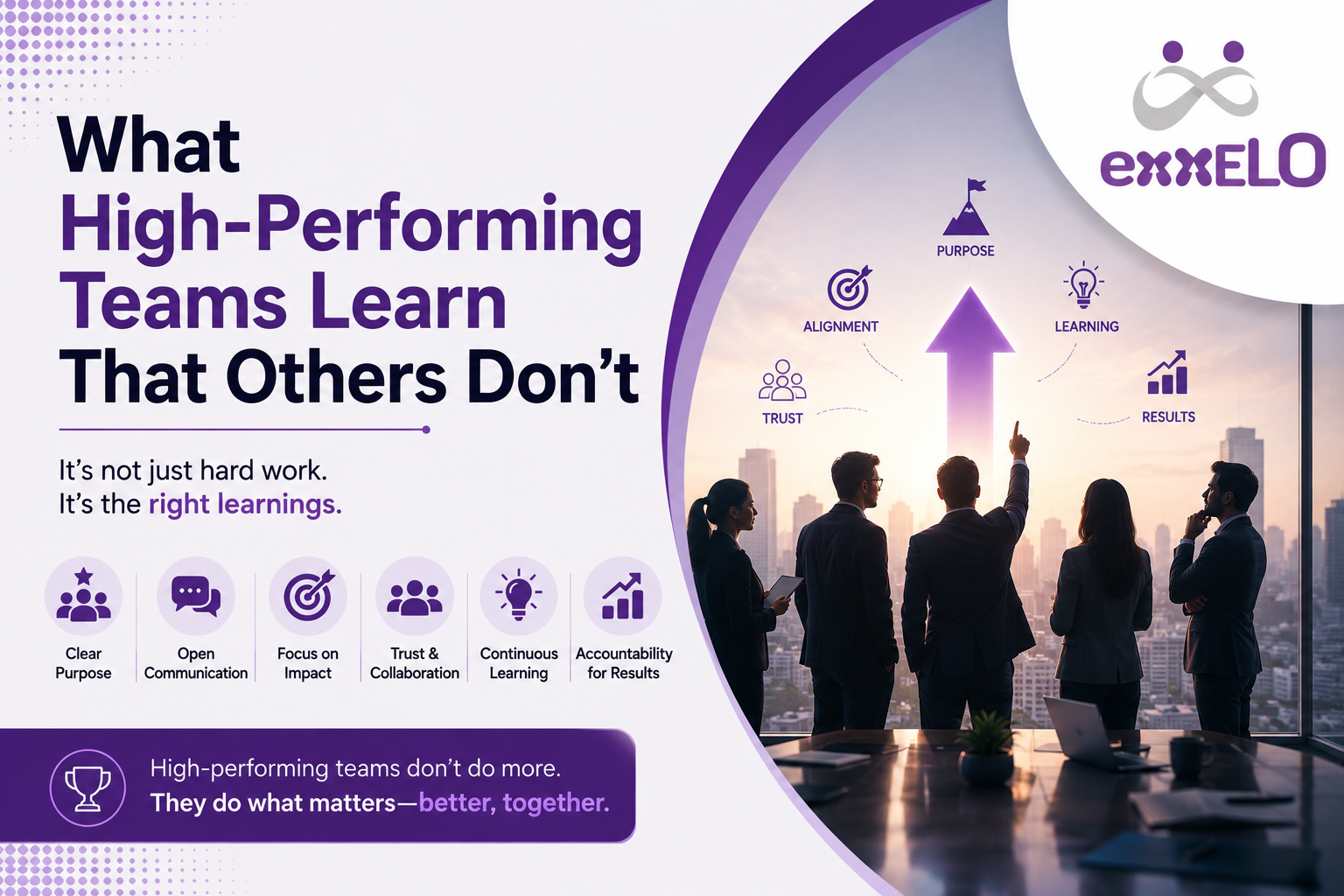 What High-Performing Teams Learn That Others Don't

It's not just hard work.
It's the right learnings.

Clear Purpose

Open Communication

Focus on Impact

Trust & Collaboration

Continuous Learning

Accountability for Results

High-performing teams don't do more.
They do what matters—better, together.

exxELO

PURPOSE

ALIGNMENT

LEARNING

TRUST

RESULTS